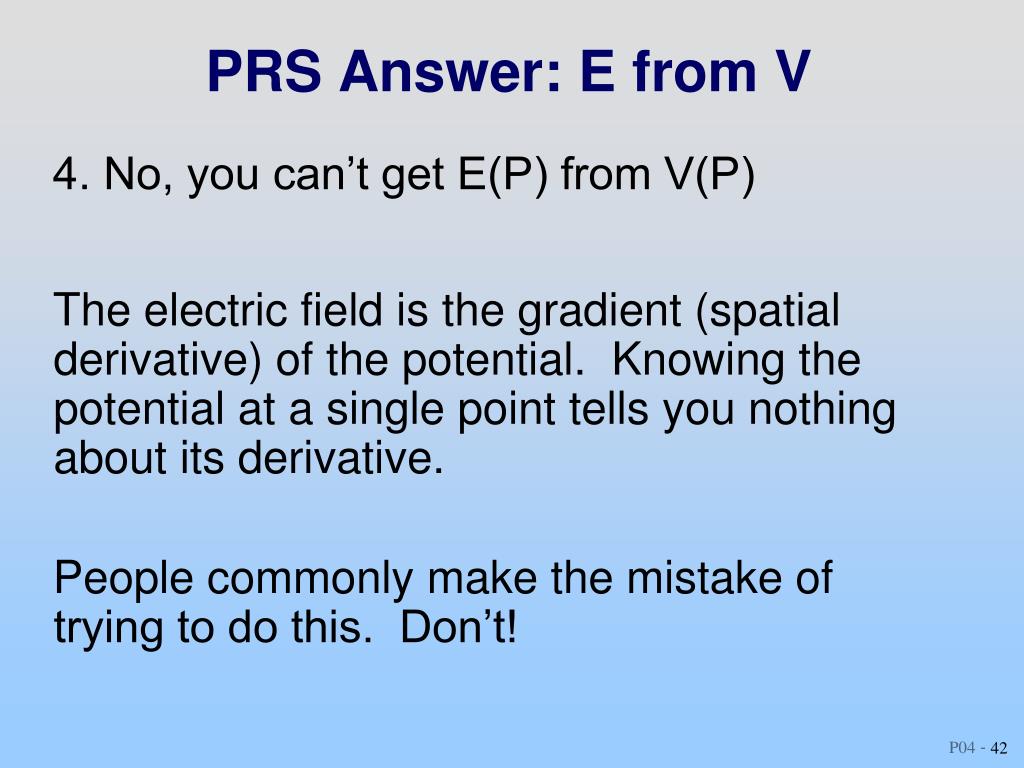 PRS Answer: E from V

4. No, you can’t get E(P) from V(P)

The electric field is the gradient (spatial derivative) of the potential.  Knowing the potential at a single point tells you nothing about its derivative.

People commonly make the mistake of trying to do this.  Don’t!

P04 - 42